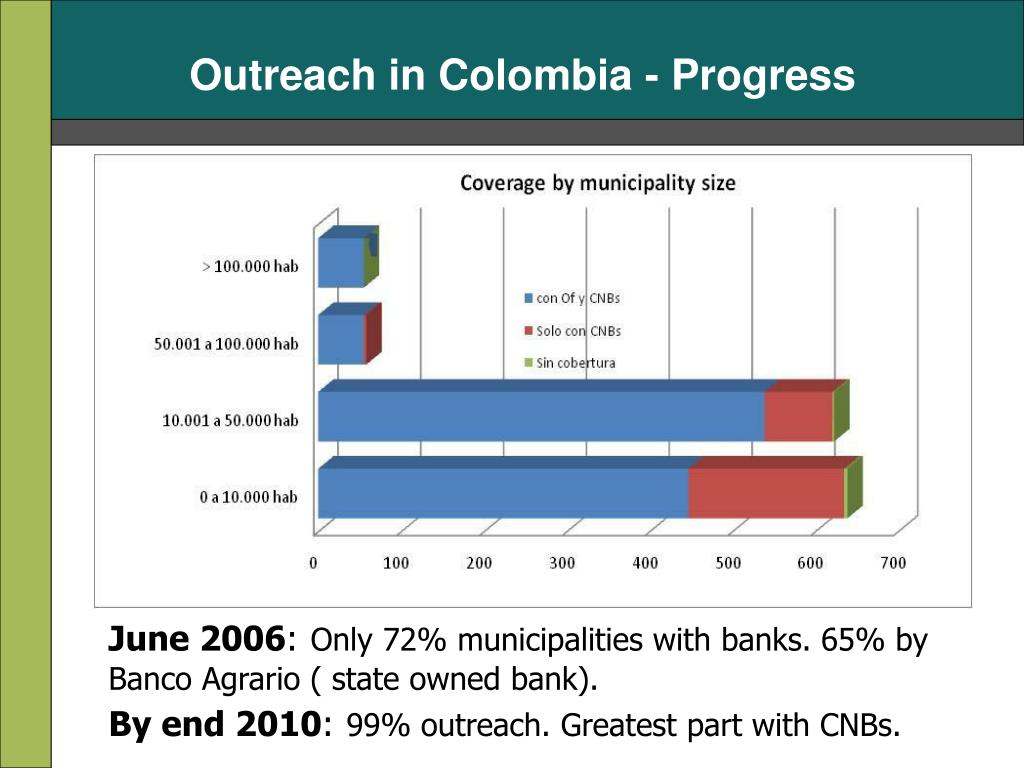 Outreach in Colombia - Progress

Coverage by municipality size

> 100.000 hab
50.001 a 100.000 hab
10.001 a 50.000 hab
0 a 10.000 hab

con Of y CNBs
Solo con CNBs
Sin cobertura

0 100 200 300 400 500 600 700

**June 2006**: Only 72% municipalities with banks. 65% by Banco Agrario ( state owned bank).

**By end 2010**: 99% outreach. Greatest part with CNBs.